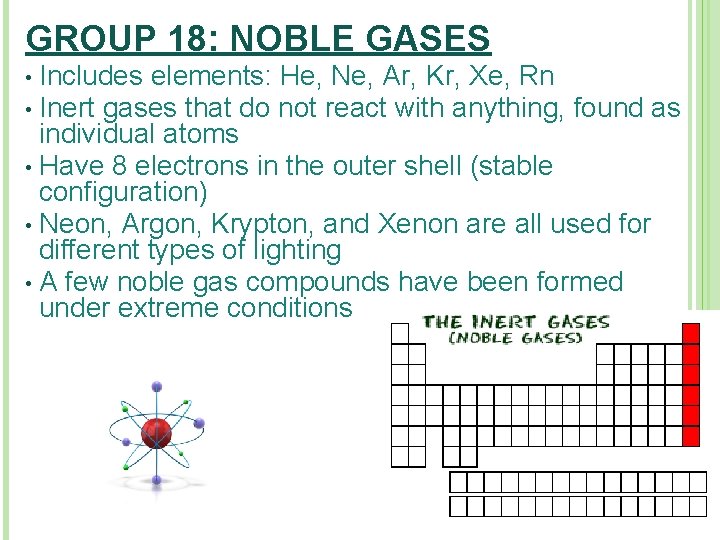 GROUP 18: NOBLE GASES

• Includes elements: He, Ne, Ar, Kr, Xe, Rn
• Inert gases that do not react with anything, found as individual atoms
• Have 8 electrons in the outer shell (stable configuration)
• Neon, Argon, Krypton, and Xenon are all used for different types of lighting
• A few noble gas compounds have been formed under extreme conditions

THE INERT GASES
(NOBLE GASES)